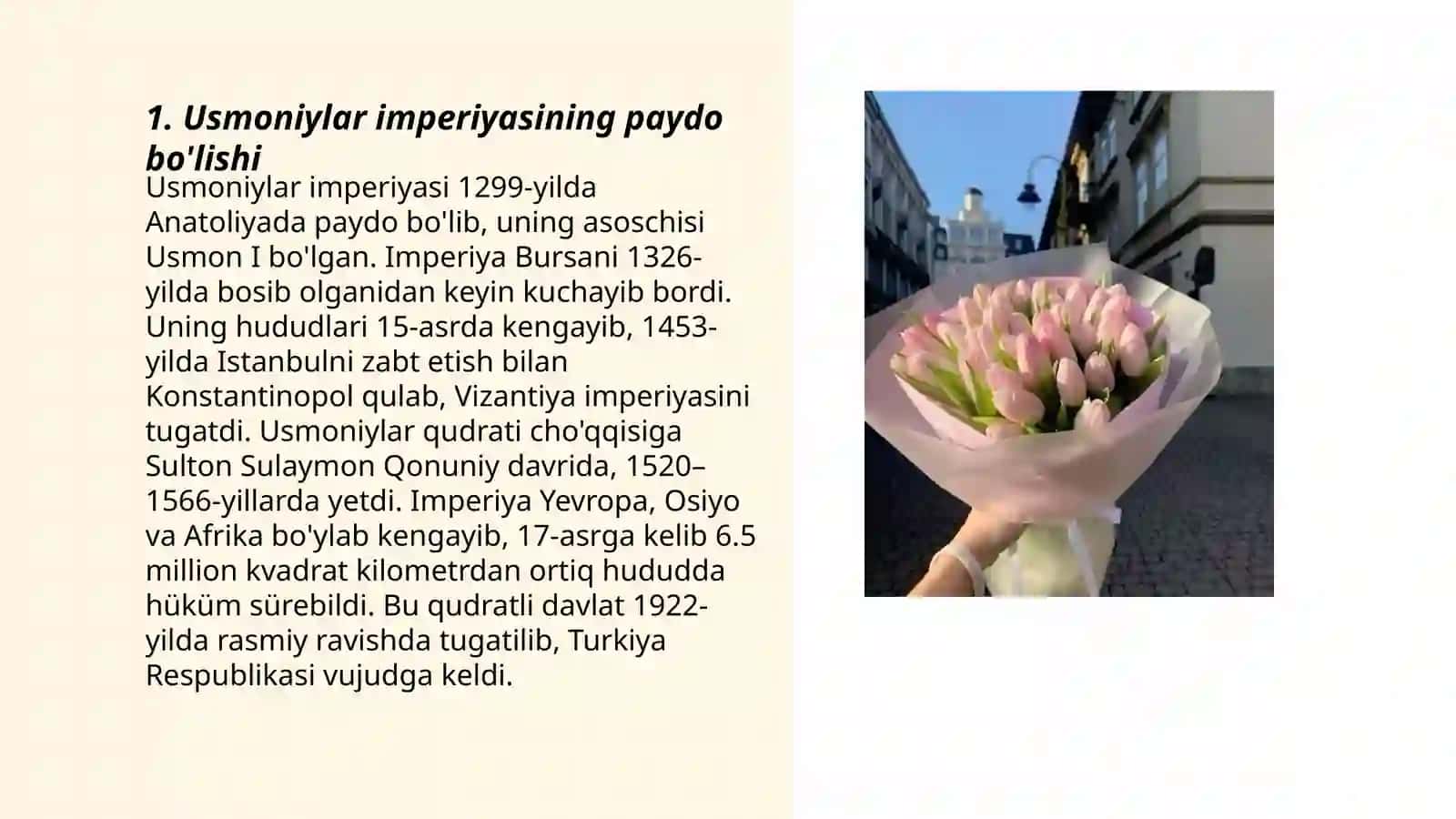 1. Usmoniylar imperiyasining paydo bo'lishi

Usmoniylar imperiyasi 1299-yilda Anatoliyada paydo bo'lib, uning asoschisi Usmon I bo'lgan. Imperiya Bursani 1326-yilda bosib olganidan keyin kuchayib bordi. Uning hududlari 15-asrda kengayib, 1453-yilda Istanbulni zabt etish bilan Konstantinopol qulab, Vizantiya imperiyasini tugatdi. Usmoniylar qudrati cho'qqisiga Sulton Sulaymon Qonuniy davrida, 1520–1566-yillarda yetdi. Imperiya Yevropa, Osiyo va Afrika bo'ylab kengayib, 17-asrga kelib 6.5 million kvadrat kilometrdan ortiq hududda hüküm sürebildi. Bu qudratli davlat 1922-yilda rasmiy ravishda tugatilib, Turkiya Respublikasi vujudga keldi.